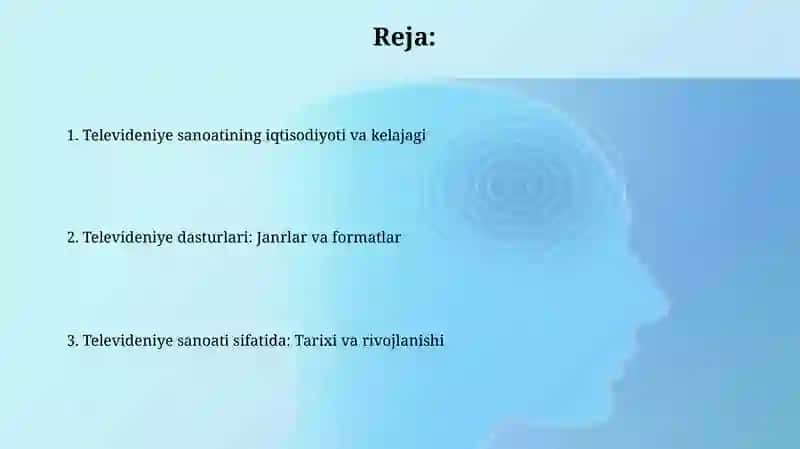 Reja:

1. Televideniye sanoatining iqtisodiyoti va kelajagi

2. Televideniye dasturlari: Janrlar va formatlar

3. Televideniye sanoati sifatida: Tarixi va rivojlanishi